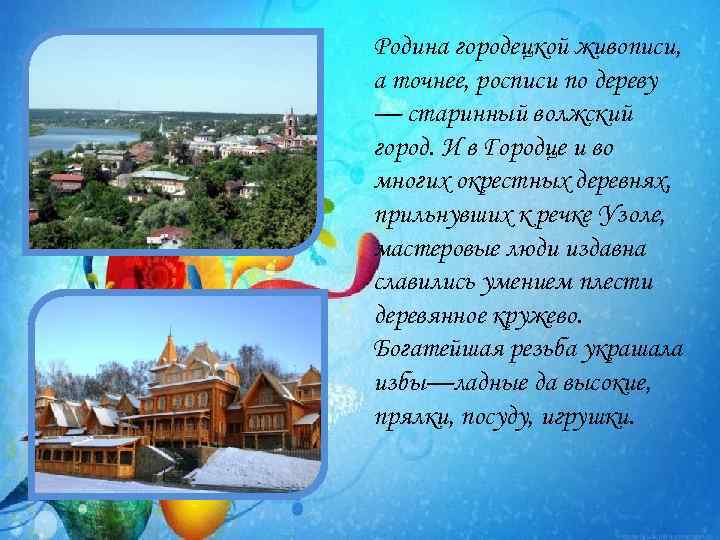 Родина городецкой живописи, а точнее, росписи по дереву — старинный волжский город. И в Городце и во многих окрестных деревнях, прильнувших к речке Узоле, мастеровые люди издавна славились умением плести деревянное кружево. Богатейшая резьба украшала избы—ладные да высокие, прялки, посуду, игрушки.